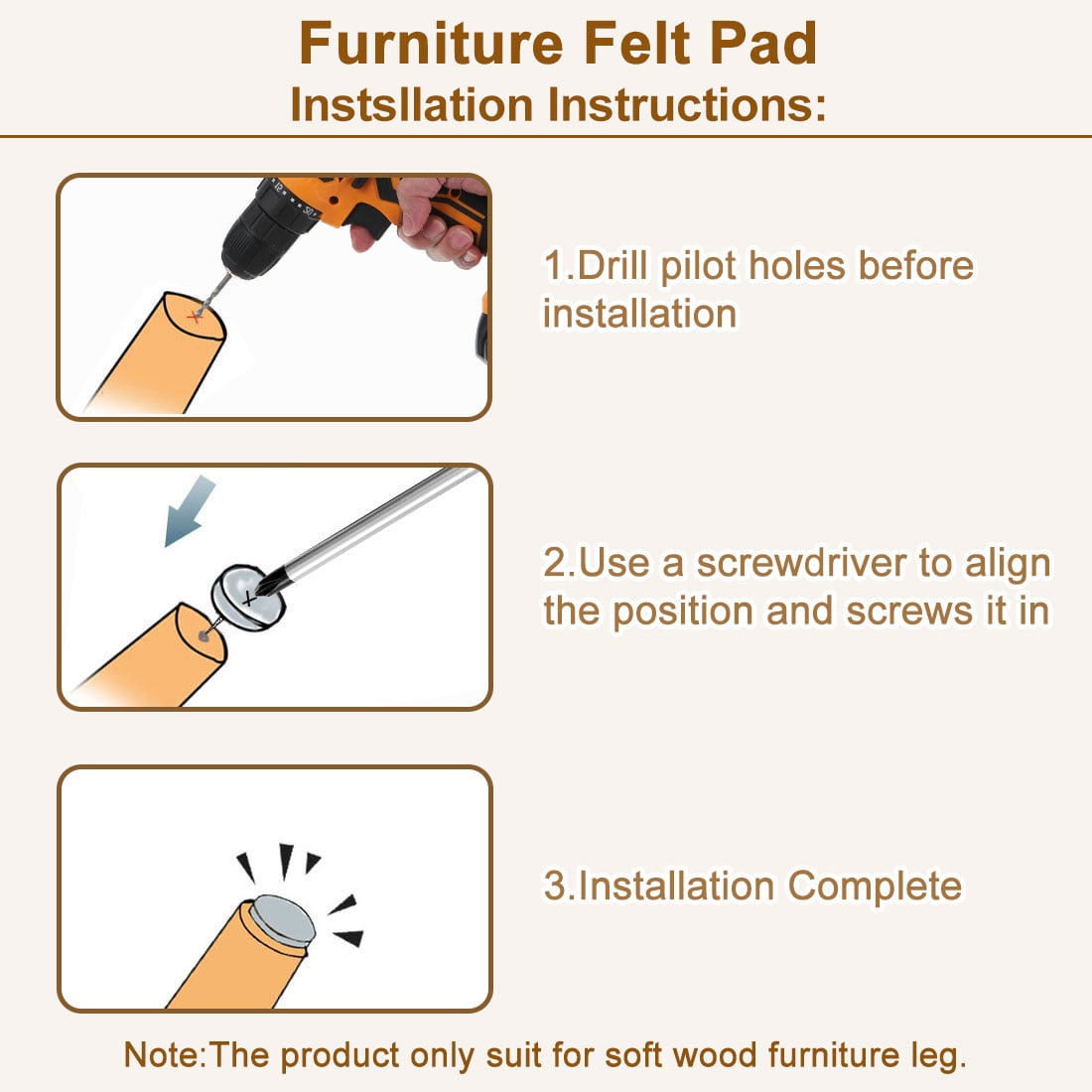 Furniture Felt Pad
Instsllation Instructions:

1.Drill pilot holes before installation

2.Use a screwdriver to align the position and screws it in

3.Installation Complete

Note:The product only suit for soft wood furniture leg.